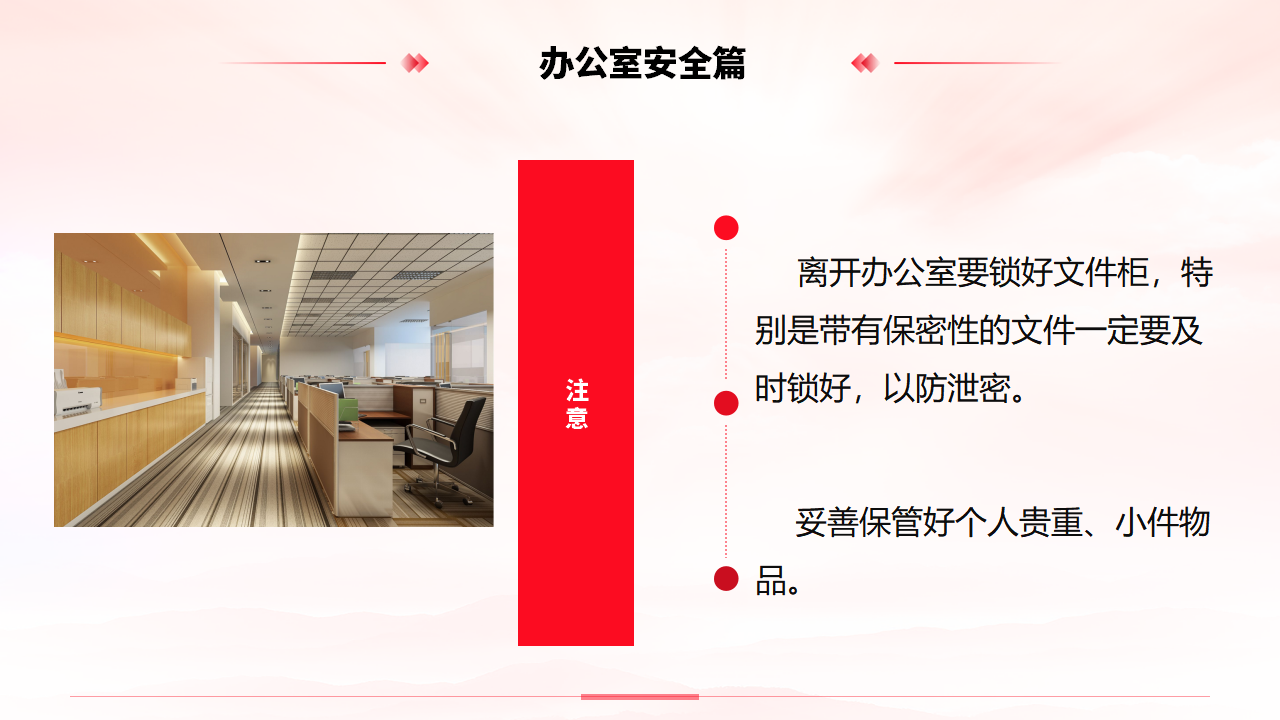 办公室安全篇

注意

离开办公室要锁好文件柜，特别是带有保密性的文件一定要及时锁好，以防泄密。

妥善保管好个人贵重、小件物品。